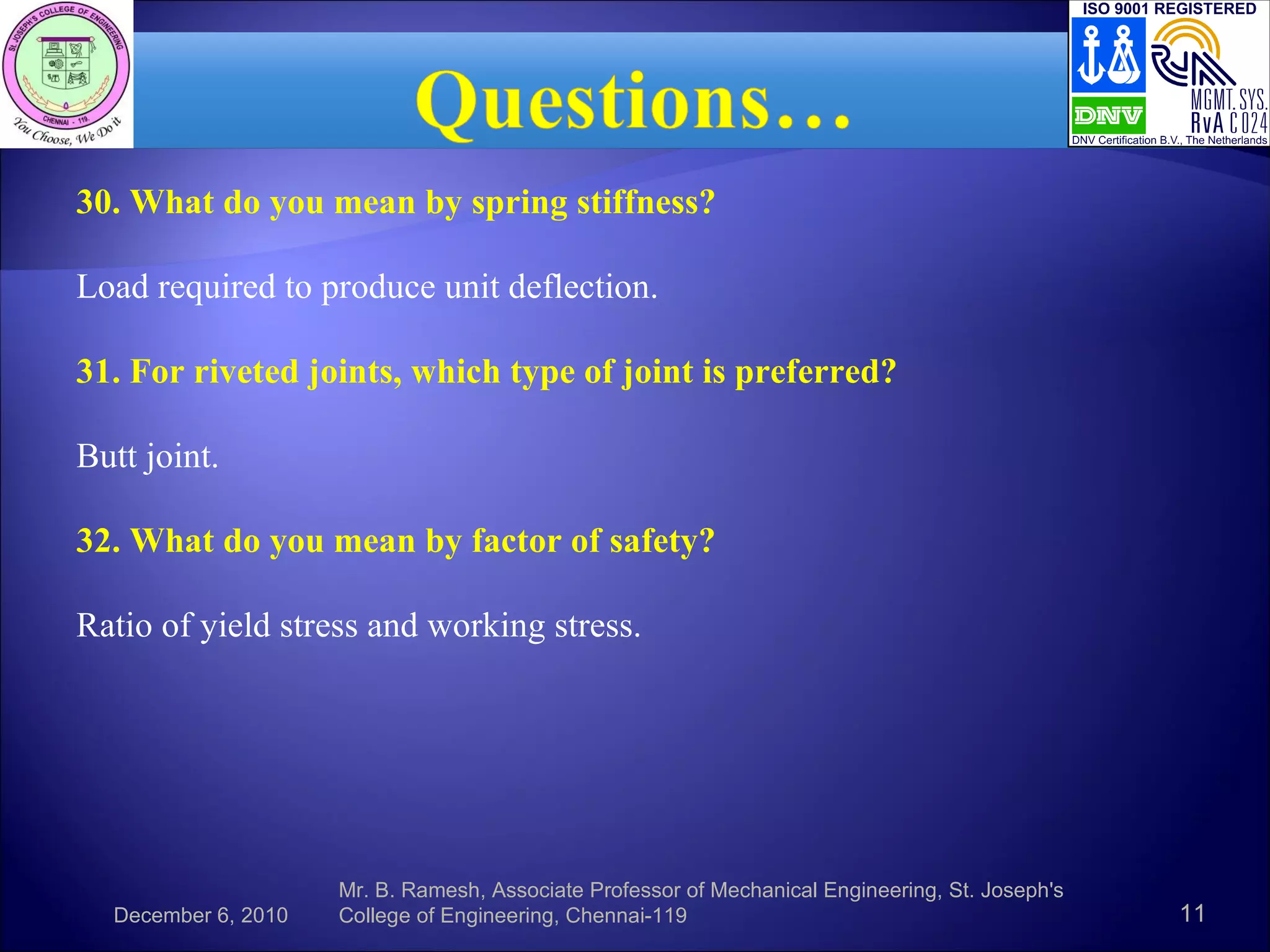 ST. JOSEPH'S COLLEGE OF ENGINEERING
CHENNAI - 119.
You Choose, We Do it

Questions…

ISO 9001 REGISTERED
DNV
MGMT. SYS.
RvA C 024
DNV Certification B.V., The Netherlands

30. What do you mean by spring stiffness?

Load required to produce unit deflection.

31. For riveted joints, which type of joint is preferred?

Butt joint.

32. What do you mean by factor of safety?

Ratio of yield stress and working stress.

December 6, 2010

Mr. B. Ramesh, Associate Professor of Mechanical Engineering, St. Joseph's College of Engineering, Chennai-119

11